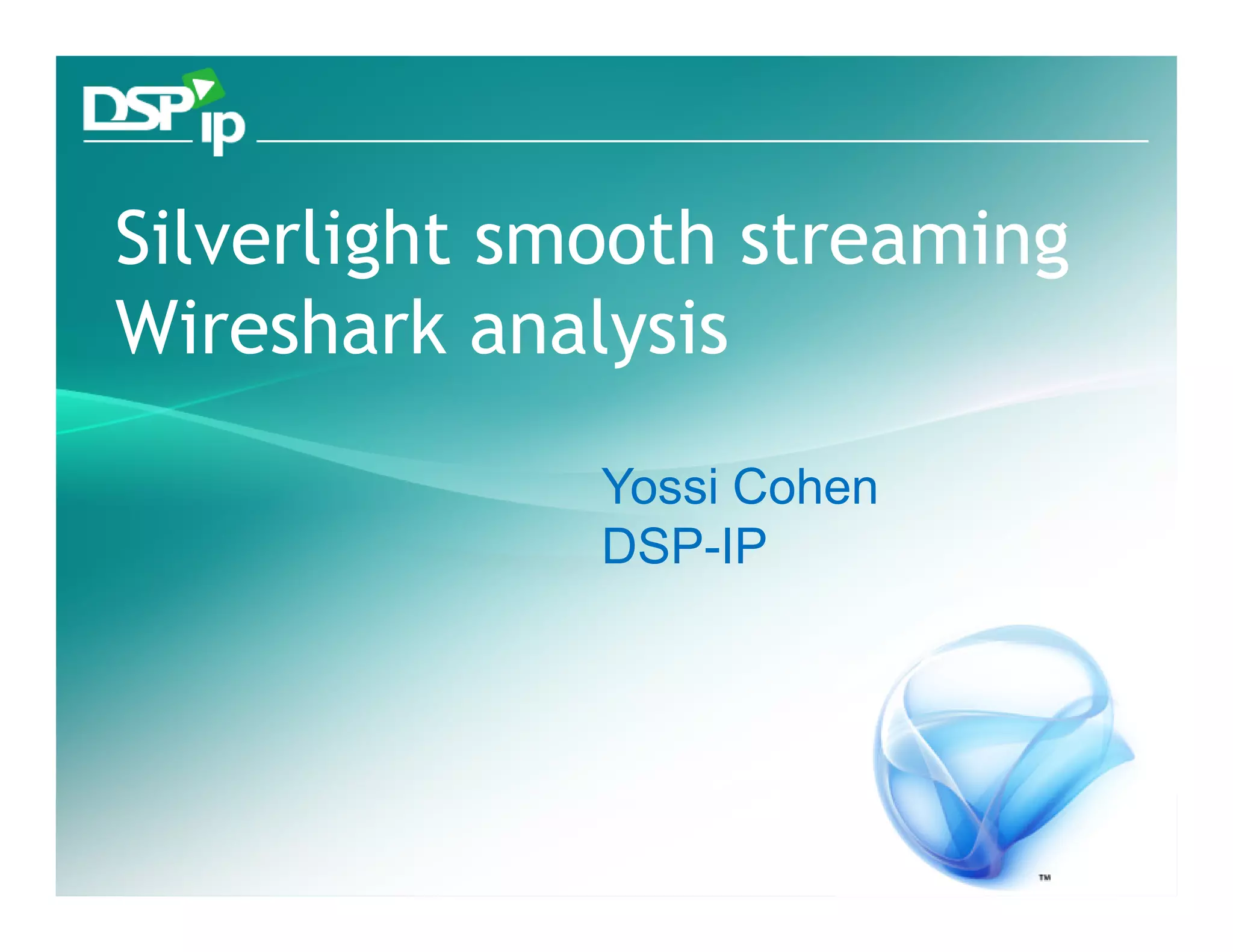 DSP ip

Silverlight smooth streaming Wireshark analysis

Yossi Cohen
DSP-IP

TM